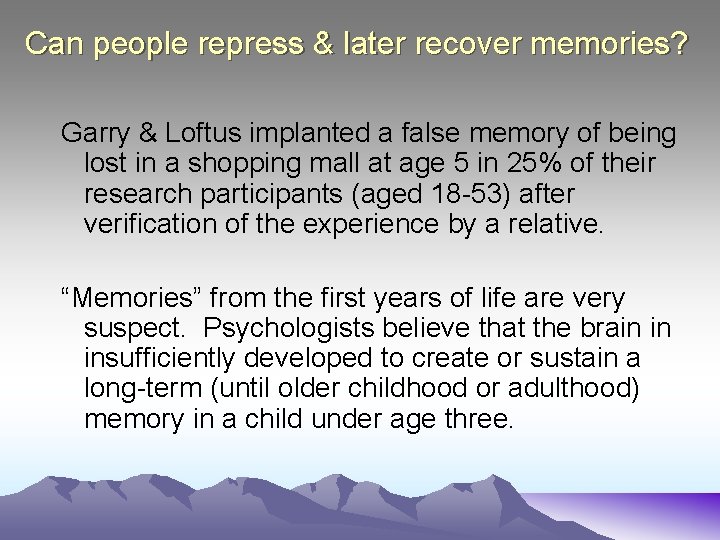 Can people repress & later recover memories?

Garry & Loftus implanted a false memory of being lost in a shopping mall at age 5 in 25% of their research participants (aged 18-53) after verification of the experience by a relative.

“Memories” from the first years of life are very suspect. Psychologists believe that the brain in insufficiently developed to create or sustain a long-term (until older childhood or adulthood) memory in a child under age three.